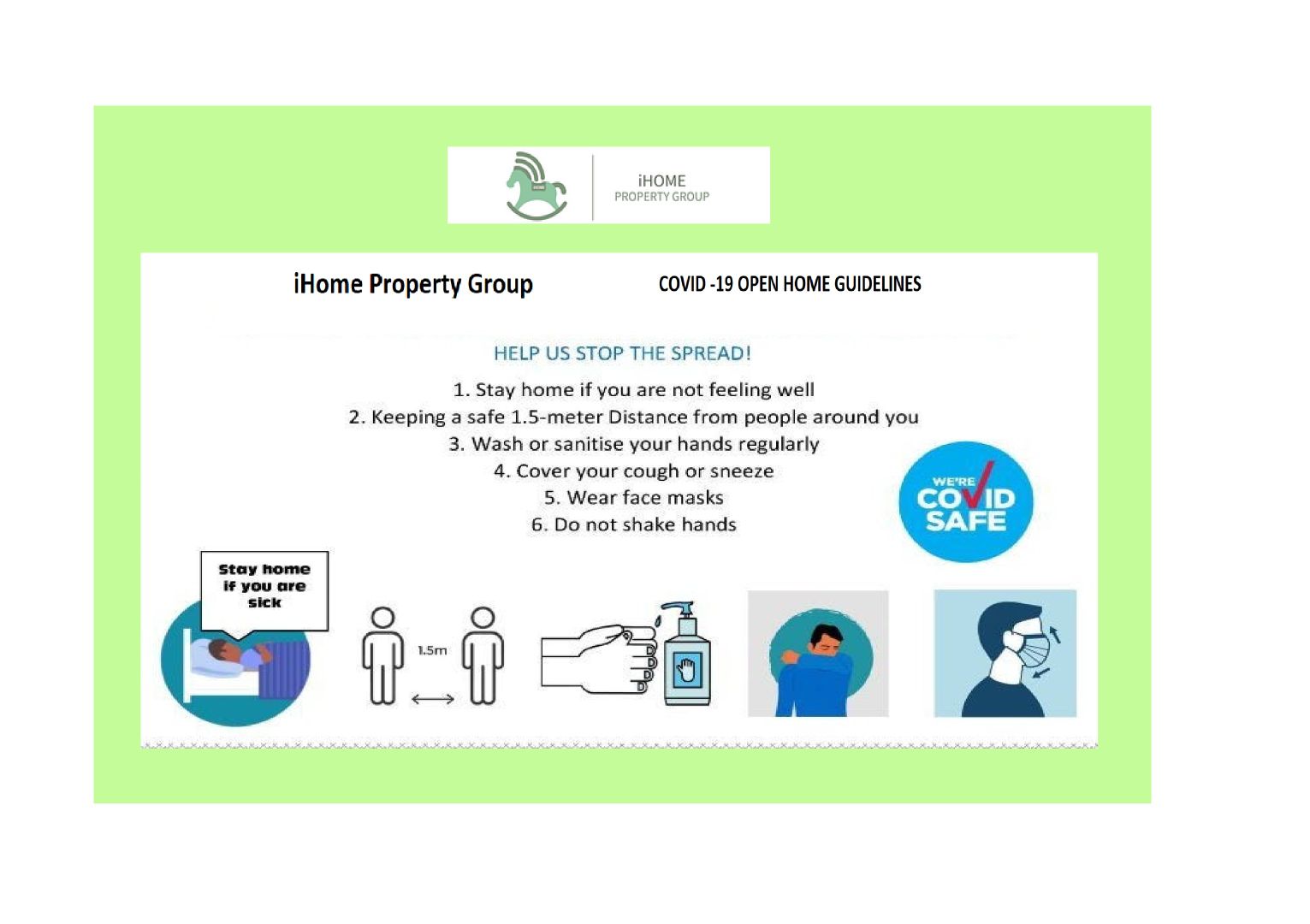 iHOME
PROPERTY GROUP

iHome Property Group

COVID -19 OPEN HOME GUIDELINES

HELP US STOP THE SPREAD!

1. Stay home if you are not feeling well
2. Keeping a safe 1.5-meter Distance from people around you
3. Wash or sanitise your hands regularly
4. Cover your cough or sneeze
5. Wear face masks
6. Do not shake hands

WE'RE COVID SAFE

Stay home if you are sick

1.5m